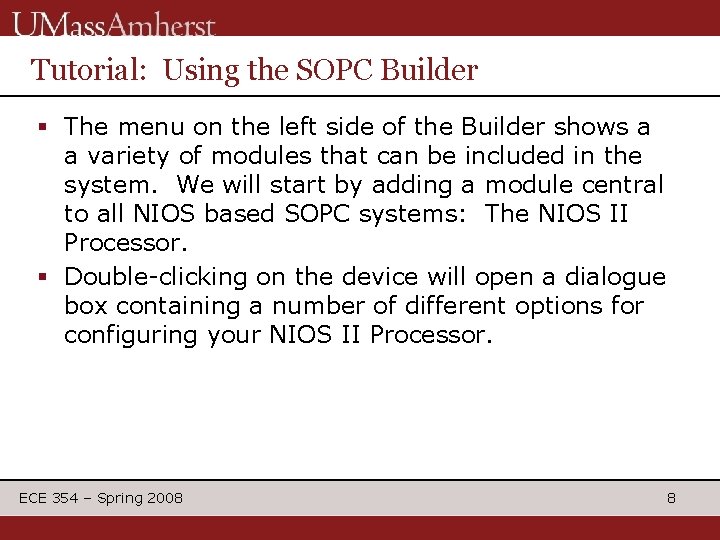 UMassAmherst

Tutorial: Using the SOPC Builder

▪ The menu on the left side of the Builder shows a a variety of modules that can be included in the system. We will start by adding a module central to all NIOS based SOPC systems: The NIOS II Processor.

▪ Double-clicking on the device will open a dialogue box containing a number of different options for configuring your NIOS II Processor.

ECE 354 – Spring 2008

8